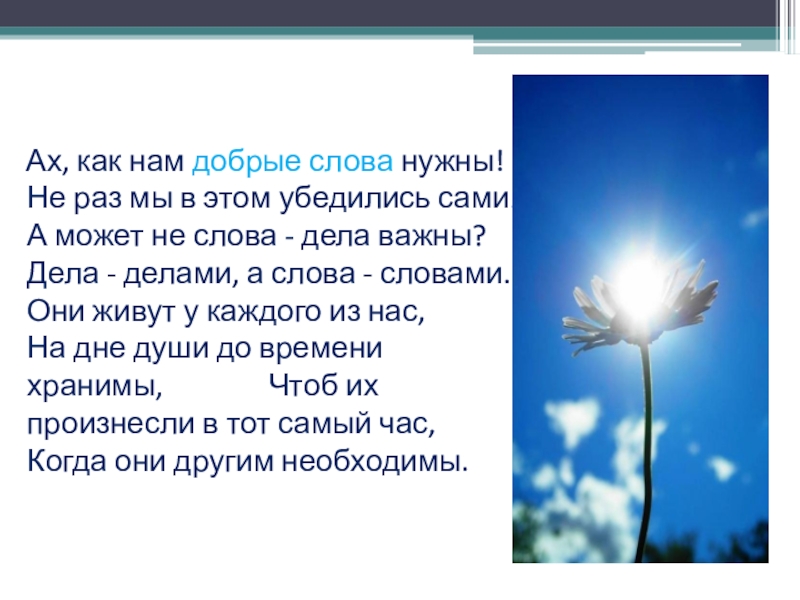 Ах, как нам добрые слова нужны!
Не раз мы в этом убедились сами
А может не слова - дела важны?
Дела - делами, а слова - словами.
Они живут у каждого из нас,
На дне души до времени хранимы, Чтоб их произнесли в тот самый час,
Когда они другим необходимы.